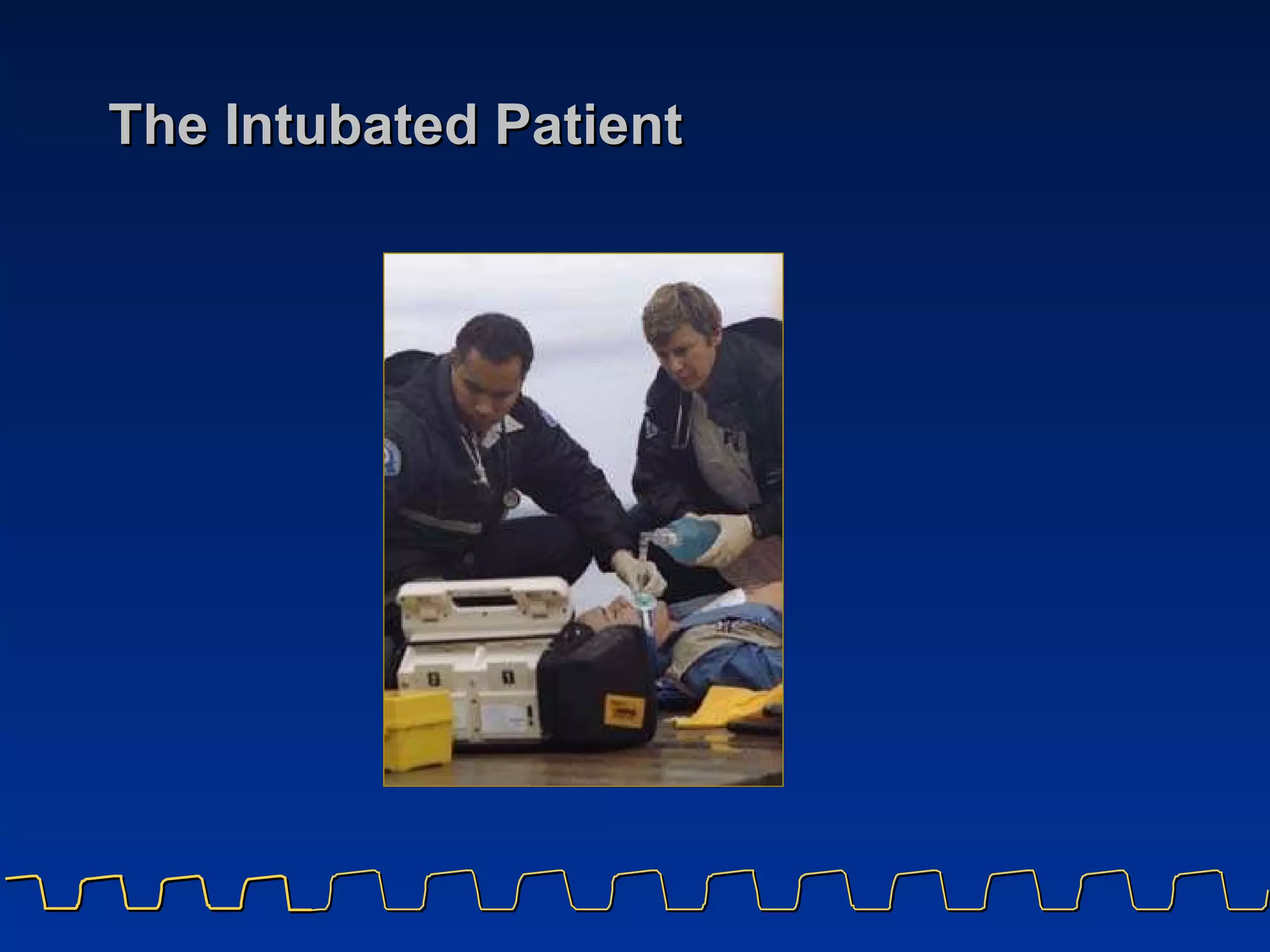 The Intubated Patient